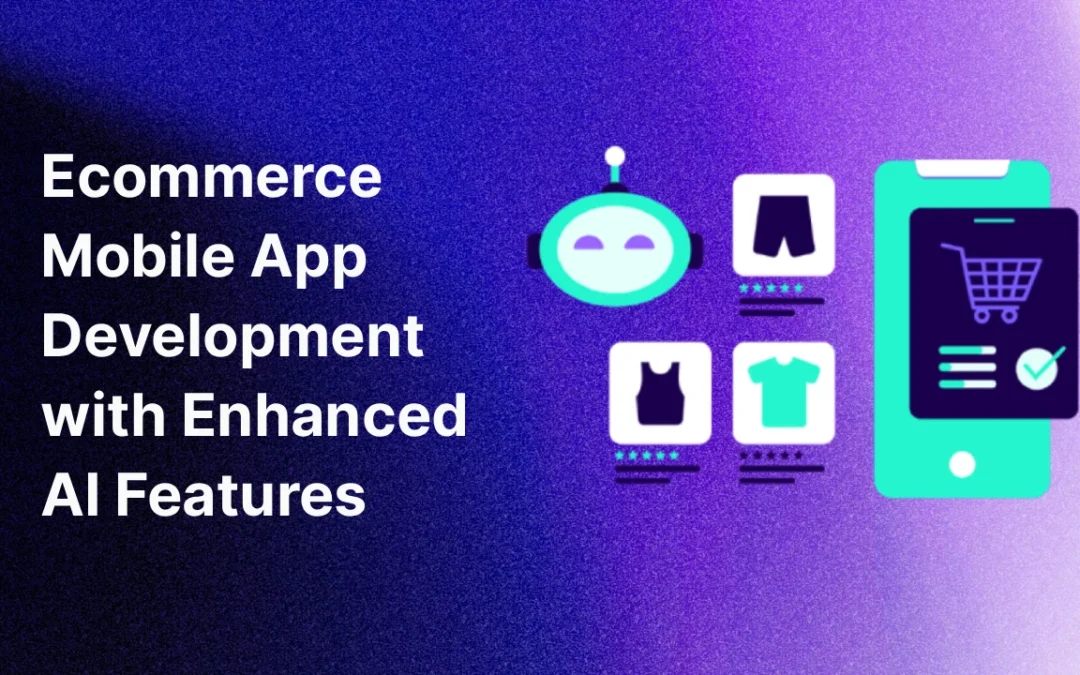 Ecommerce Mobile App Development with Enhanced AI Features